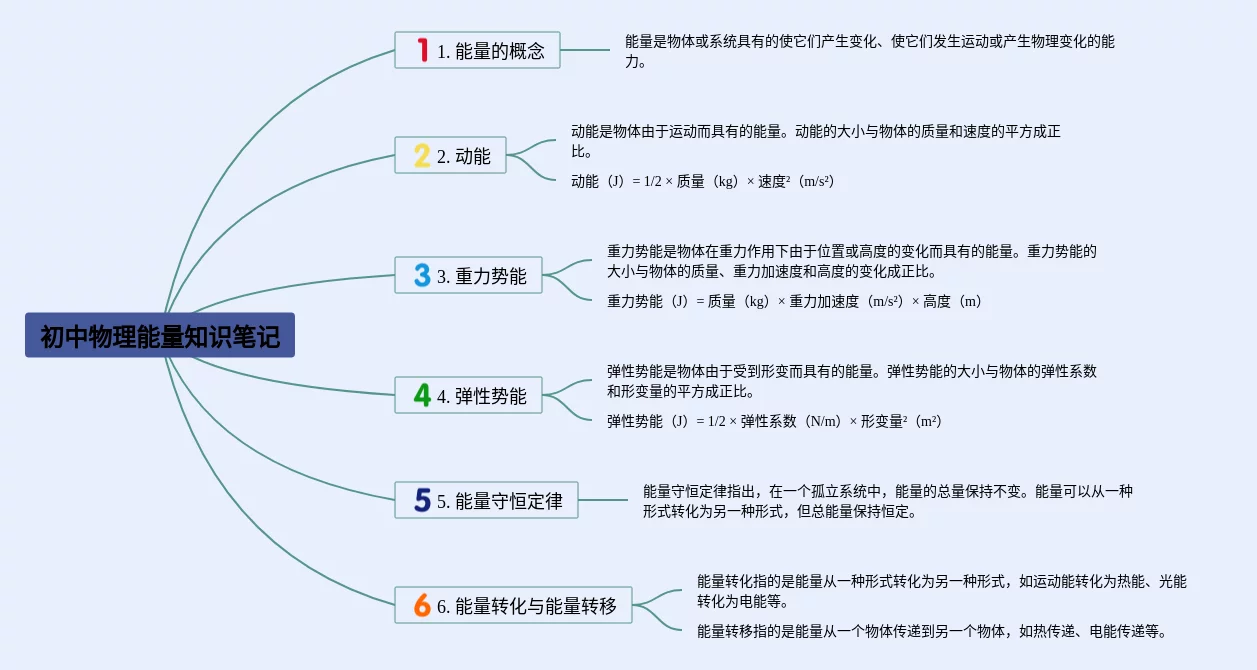 初中物理能量知识笔记

1 1. 能量的概念

能量是物体或系统具有的使它们产生变化、使它们发生运动或产生物理变化的能力。

2 2. 动能

动能是物体由于运动而具有的能量。动能的大小与物体的质量和速度的平方成正比。

动能（J）= 1/2 × 质量（kg）× 速度²（m/s²）

3 3. 重力势能

重力势能是物体在重力作用下由于位置或高度的变化而具有的能量。重力势能的大小与物体的质量、重力加速度和高度的变化成正比。

重力势能（J）= 质量（kg）× 重力加速度（m/s²）× 高度（m）

4 4. 弹性势能

弹性势能是物体由于受到形变而具有的能量。弹性势能的大小与物体的弹性系数和形变量的平方成正比。

弹性势能（J）= 1/2 × 弹性系数（N/m）× 形变量²（m²）

5 5. 能量守恒定律

能量守恒定律指出，在一个孤立系统中，能量的总量保持不变。能量可以从一种形式转化为另一种形式，但总能量保持恒定。

6 6. 能量转化与能量转移

能量转化指的是能量从一种形式转化为另一种形式，如运动能转化为热能、光能转化为电能等。

能量转移指的是能量从一个物体传递到另一个物体，如热传递、电能传递等。